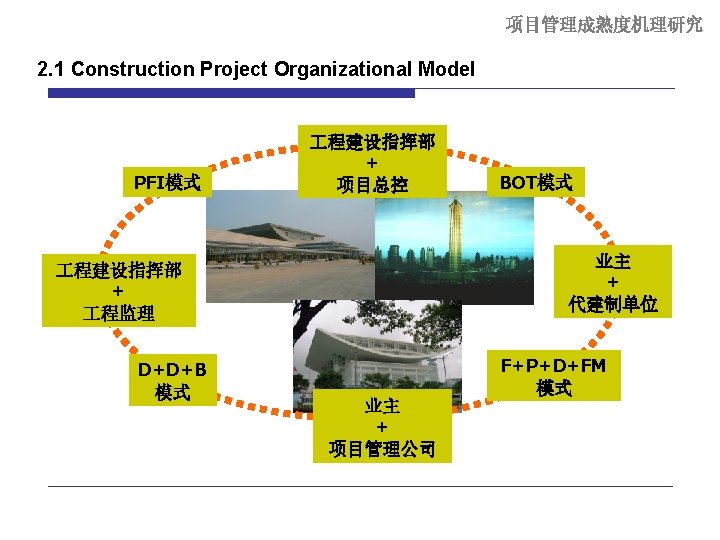 项目管理成熟度机理研究

2.1 Construction Project Organizational Model

工程建设指挥部
+
项目总控

PFI模式

BOT模式

工程建设指挥部
+
工程监理

业主
+
代建制单位

D+D+B
模式

F+P+D+FM
模式

业主
+
项目管理公司